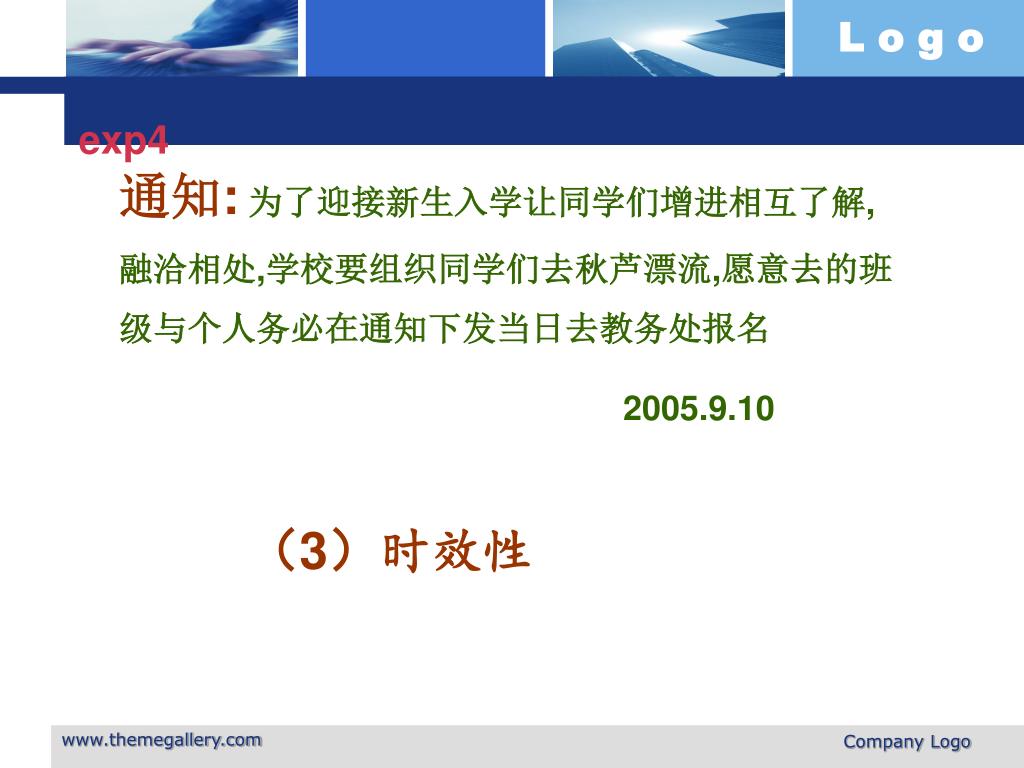 Logo

exp4

通知: 为了迎接新生入学让同学们增进相互了解,融洽相处,学校要组织同学们去秋芦漂流,愿意去的班级与个人务必在通知下发当日去教务处报名

2005.9.10

（3）时效性

www.themegallery.com

Company Logo